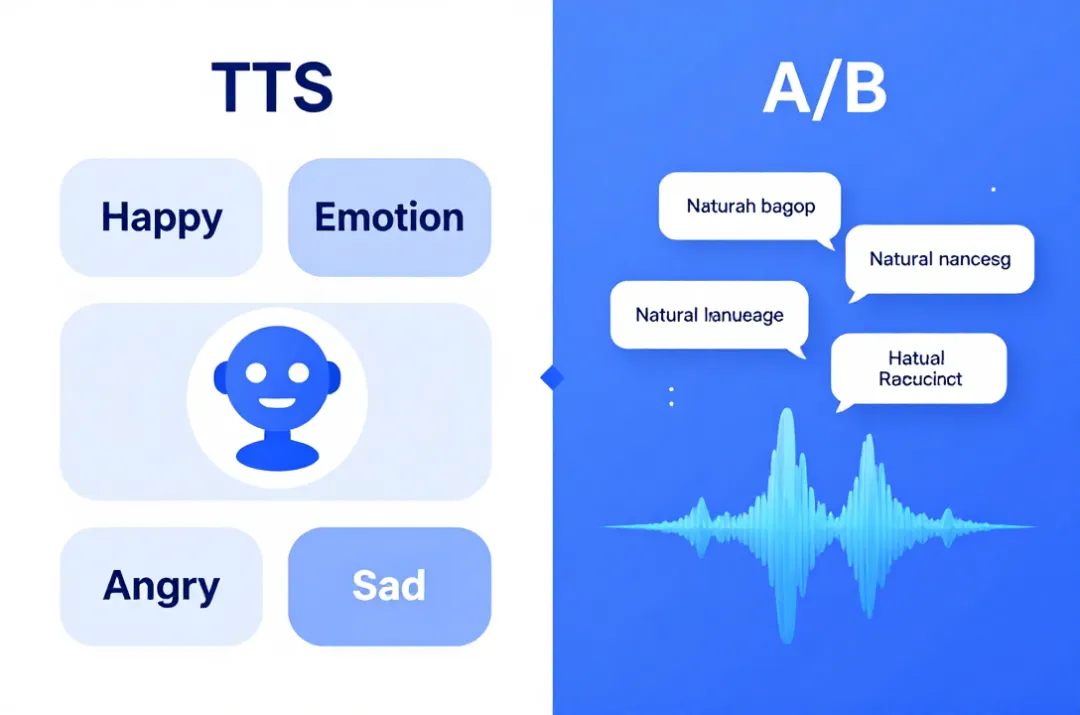 TTS

Happy

Emotion

Angry

Sad

A/B

Naturah bagop

Natural nancesg

Natural lanueage

Hatual Racucinct